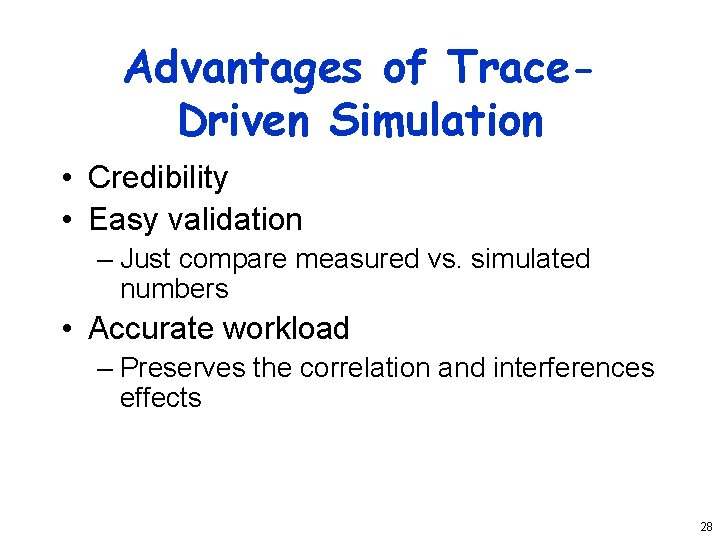 Advantages of Trace-Driven Simulation

• Credibility
• Easy validation
– Just compare measured vs. simulated numbers
• Accurate workload
– Preserves the correlation and interferences effects

28